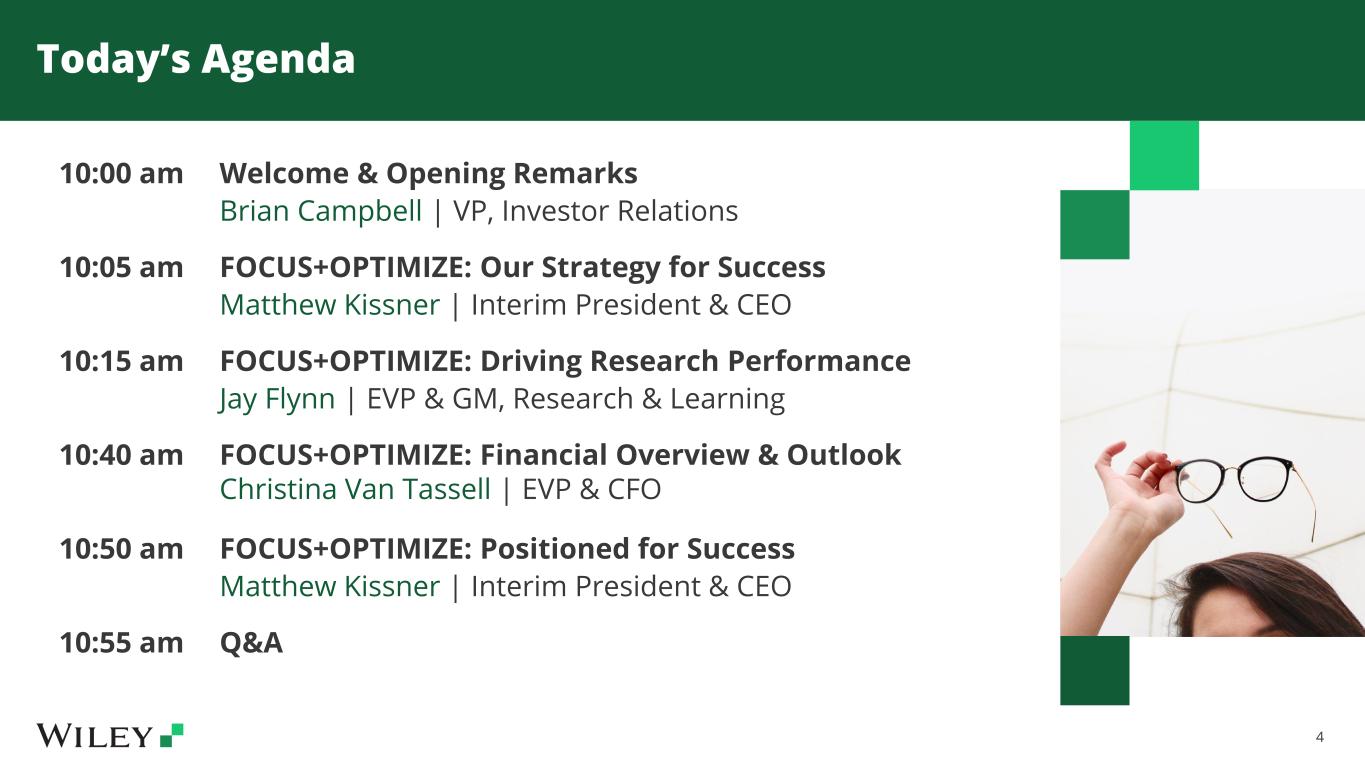 Today's Agenda

10:00 am Welcome & Opening Remarks
Brian Campbell | VP, Investor Relations

10:05 am FOCUS+OPTIMIZE: Our Strategy for Success
Matthew Kissner | Interim President & CEO

10:15 am FOCUS+OPTIMIZE: Driving Research Performance
Jay Flynn | EVP & GM, Research & Learning

10:40 am FOCUS+OPTIMIZE: Financial Overview & Outlook
Christina Van Tassell | EVP & CFO

10:50 am FOCUS+OPTIMIZE: Positioned for Success
Matthew Kissner | Interim President & CEO

10:55 am Q&A

WILEY

4